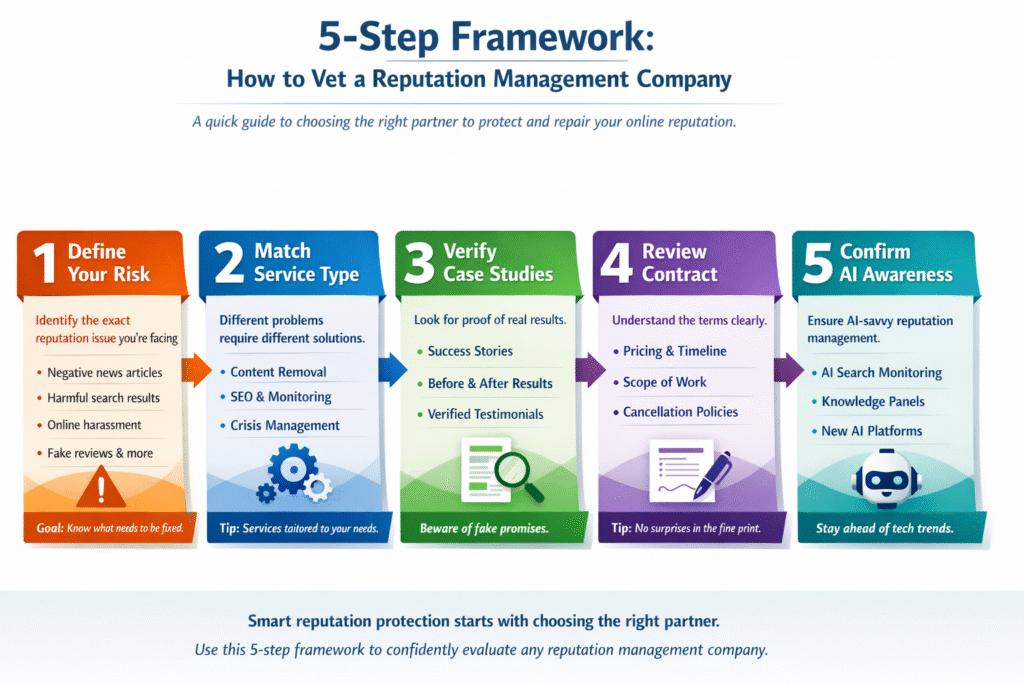 5-Step Framework:
How to Vet a Reputation Management Company

A quick guide to choosing the right partner to protect and repair your online reputation.

1 Define Your Risk

Identify the exact reputation issue you're facing

• Negative news articles
• Harmful search results
• Online harassment
• Fake reviews & more

Goal: Know what needs to be fixed.

2 Match Service Type

Different problems require different solutions.

• Content Removal
• SEO & Monitoring
• Crisis Management

Tip: Services tailored to your needs.

3 Verify Case Studies

Look for proof of real results.

• Success Stories
• Before & After Results
• Verified Testimonials

Beware of fake promises.

4 Review Contract

Understand the terms clearly.

• Pricing & Timeline
• Scope of Work
• Cancellation Policies

Tip: No surprises in the fine print.

5 Confirm AI Awareness

Ensure AI-savvy reputation management.

• AI Search Monitoring
• Knowledge Panels
• New AI Platforms

Stay ahead of tech trends.

Smart reputation protection starts with choosing the right partner.

Use this 5-step framework to confidently evaluate any reputation management company.